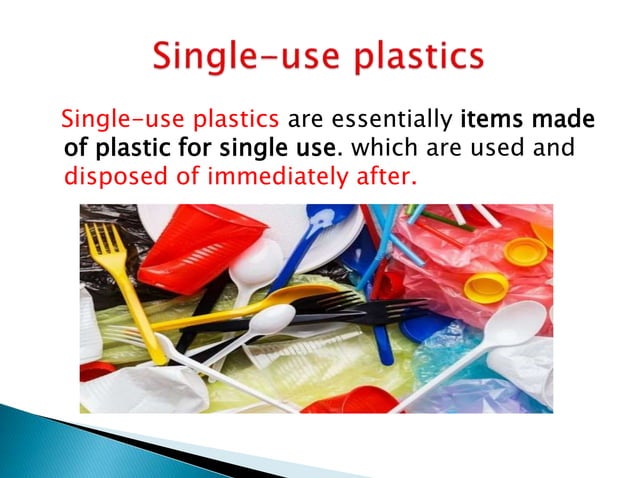 Single-use plastics

Single-use plastics are essentially items made of plastic for single use. which are used and disposed of immediately after.